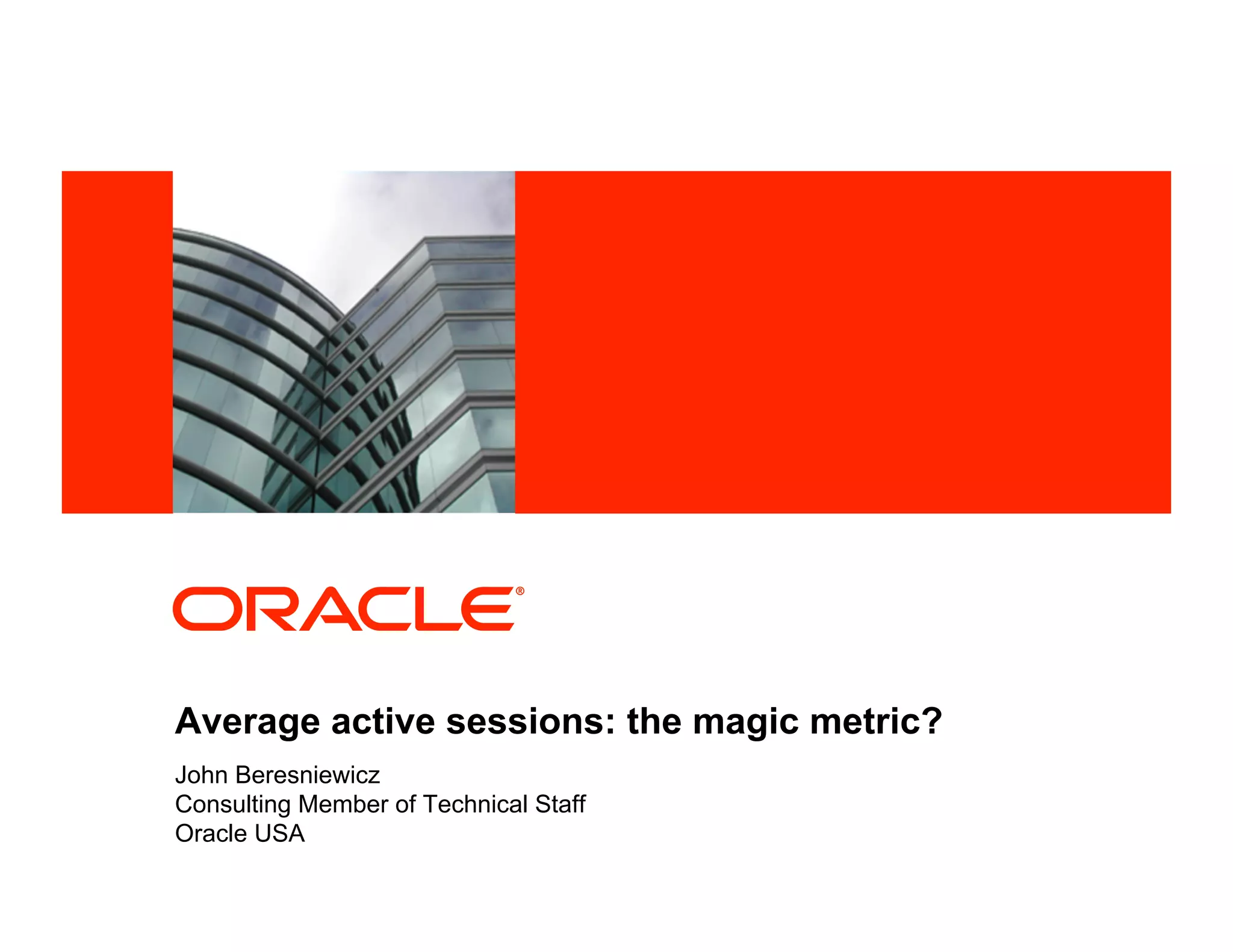 ORACLE®

Average active sessions: the magic metric?

John Beresniewicz
Consulting Member of Technical Staff
Oracle USA